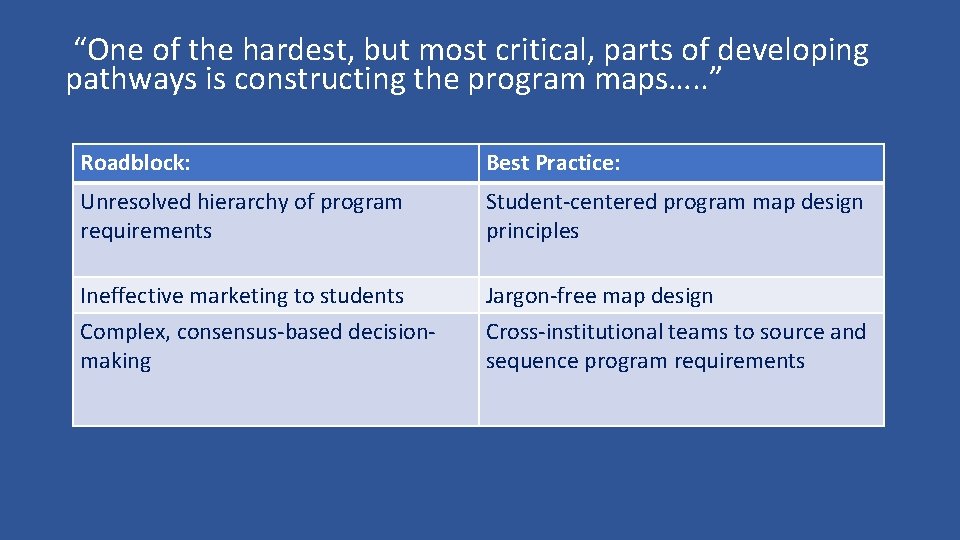 “One of the hardest, but most critical, parts of developing pathways is constructing the program maps…..”

| Roadblock: | Best Practice: |
|---|---|
| Unresolved hierarchy of program requirements | Student-centered program map design principles |
| Ineffective marketing to students | Jargon-free map design |
| Complex, consensus-based decision-making | Cross-institutional teams to source and sequence program requirements |